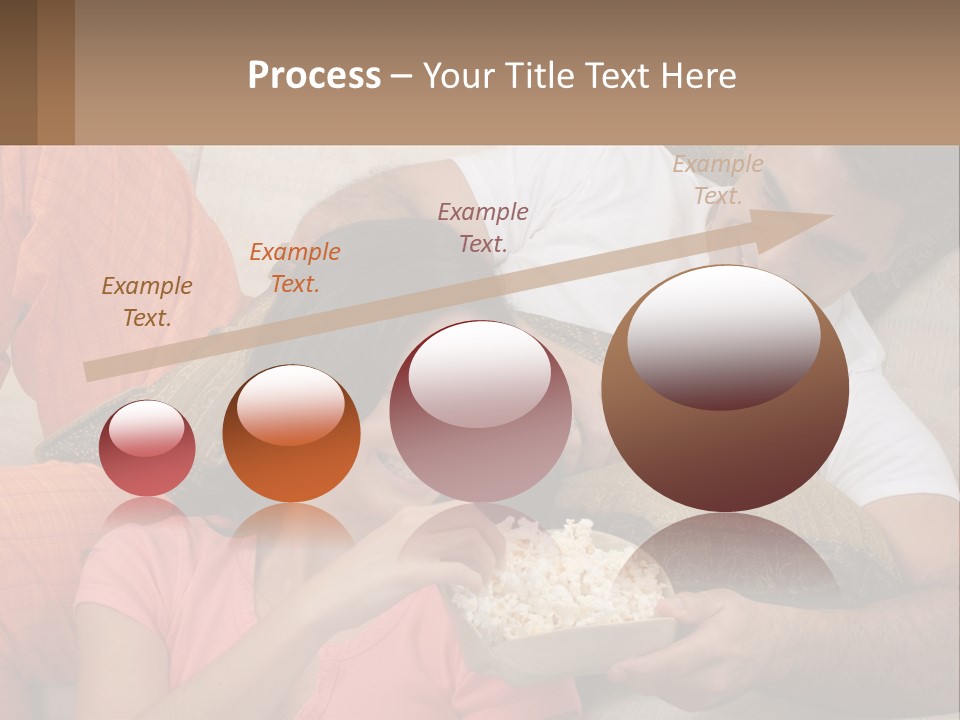 Process – Your Title Text Here

Example Text.

Example Text.

Example Text.

Example Text.